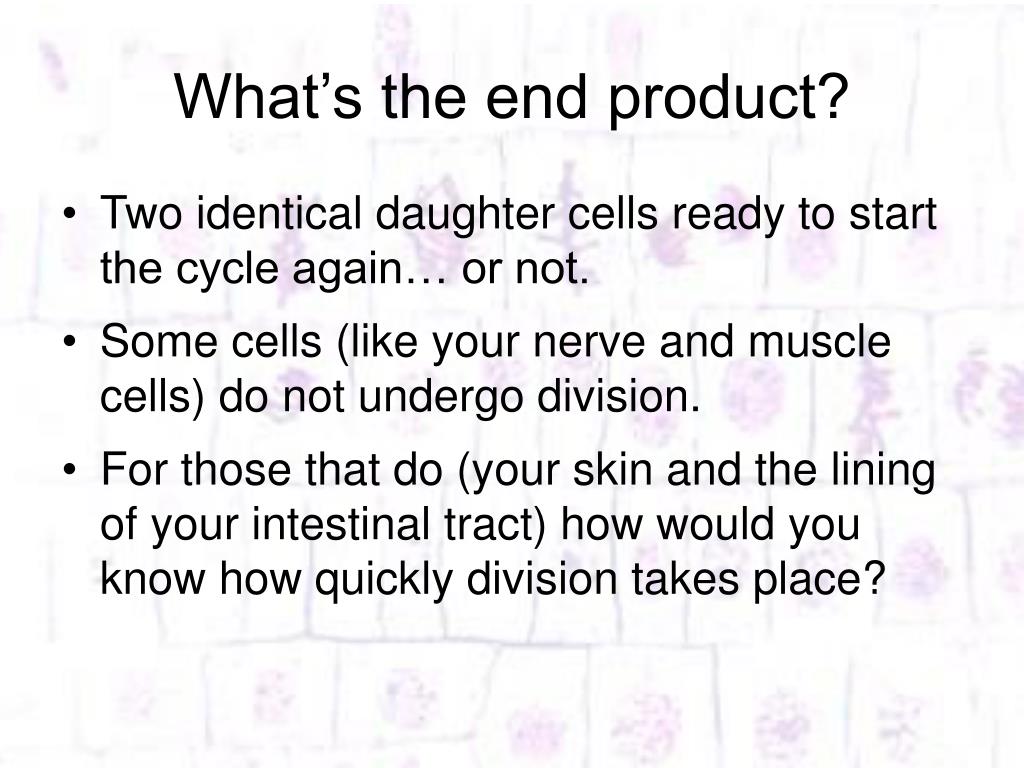 What’s the end product?

• Two identical daughter cells ready to start the cycle again… or not.

• Some cells (like your nerve and muscle cells) do not undergo division.

• For those that do (your skin and the lining of your intestinal tract) how would you know how quickly division takes place?